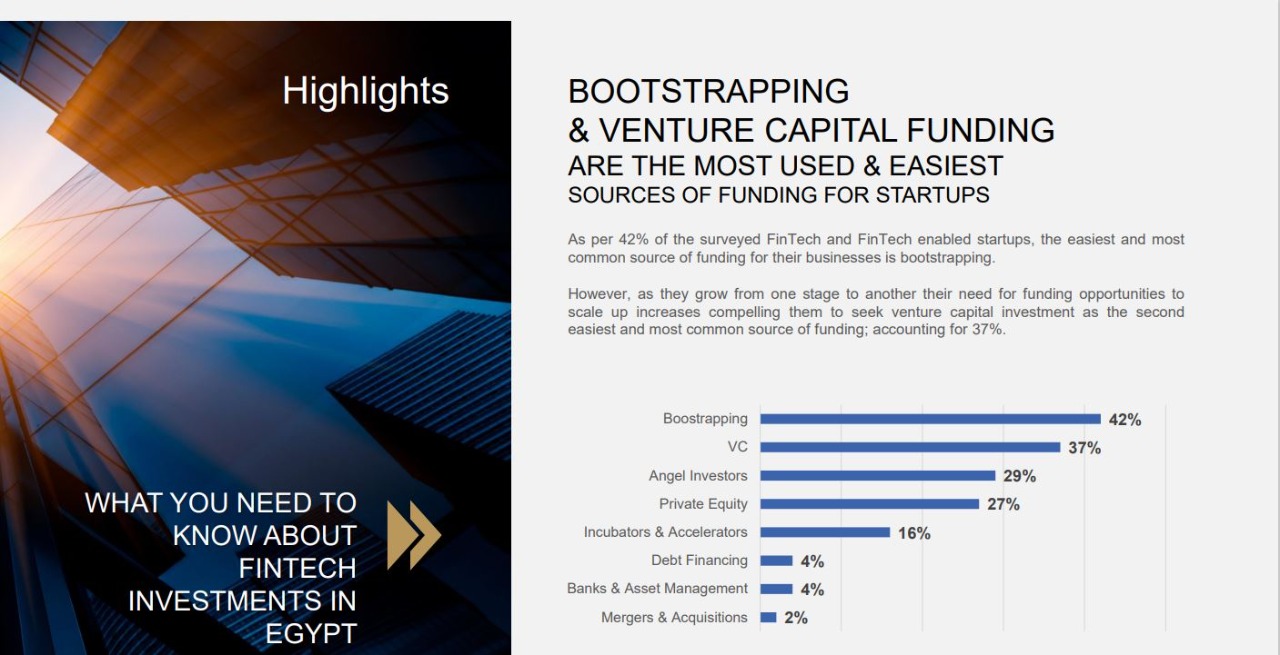 Highlights

WHAT YOU NEED TO KNOW ABOUT FINTECH INVESTMENTS IN EGYPT

BOOTSTRAPPING
& VENTURE CAPITAL FUNDING
ARE THE MOST USED & EASIEST
SOURCES OF FUNDING FOR STARTUPS

As per 42% of the surveyed FinTech and FinTech enabled startups, the easiest and most common source of funding for their businesses is bootstrapping.

However, as they grow from one stage to another their need for funding opportunities to scale up increases compelling them to seek venture capital investment as the second easiest and most common source of funding; accounting for 37%.

Boostrapping 42%
VC 37%
Angel Investors 29%
Private Equity 27%
Incubators & Accelerators 16%
Debt Financing 4%
Banks & Asset Management 4%
Mergers & Acquisitions 2%